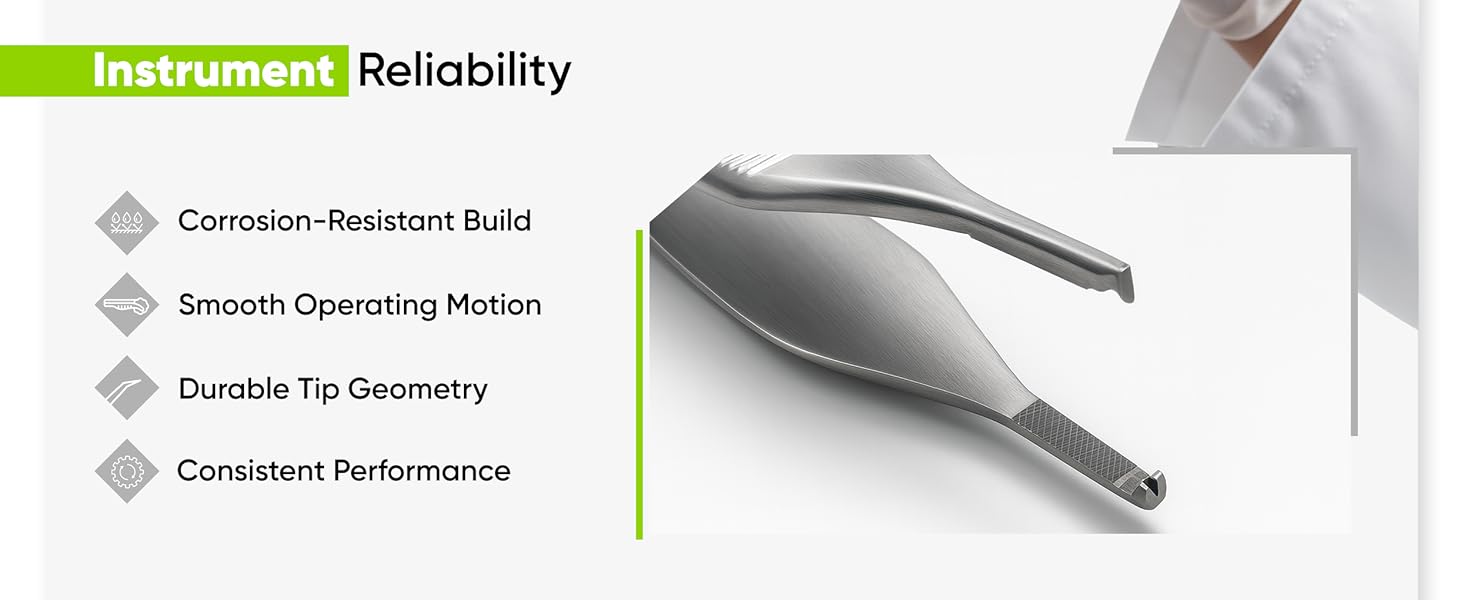 Instrument Reliability

Corrosion-Resistant Build

Smooth Operating Motion

Durable Tip Geometry

Consistent Performance